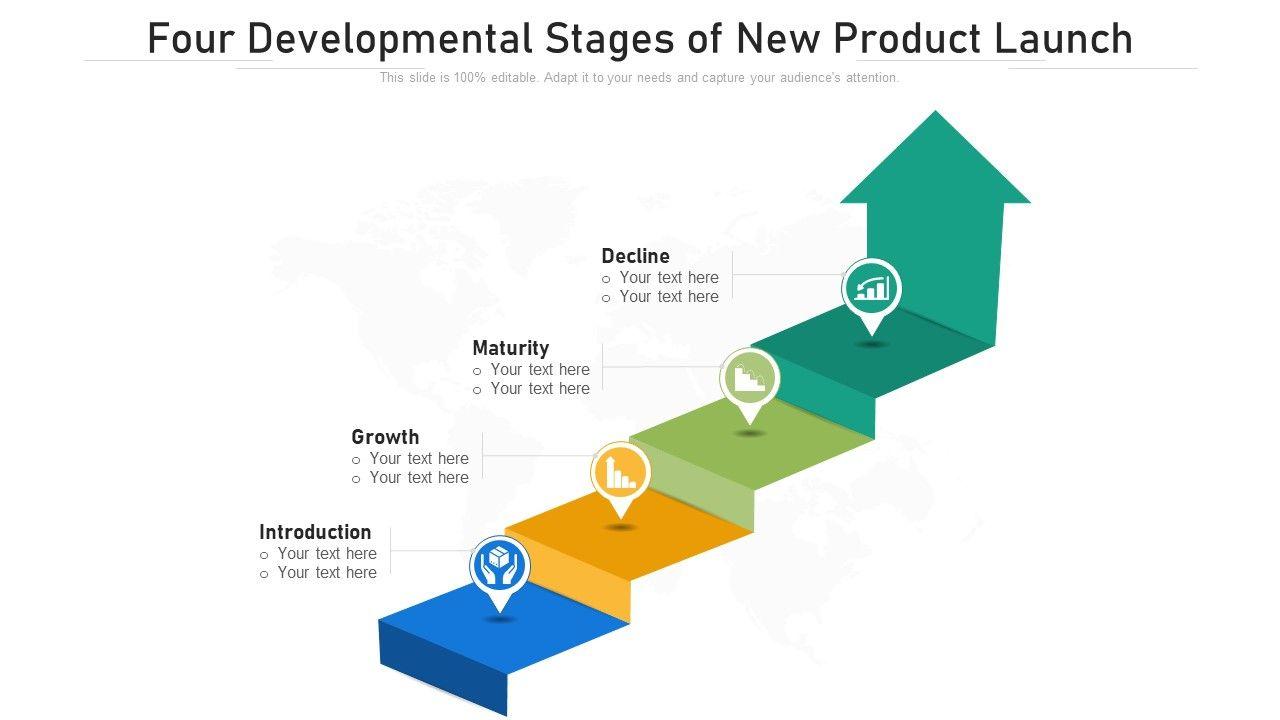 Four Developmental Stages of New Product Launch

This slide is 100% editable. Adapt it to your needs and capture your audience's attention.

Decline
o Your text here
o Your text here

Maturity
o Your text here
o Your text here

Growth
o Your text here
o Your text here

Introduction
o Your text here
o Your text here